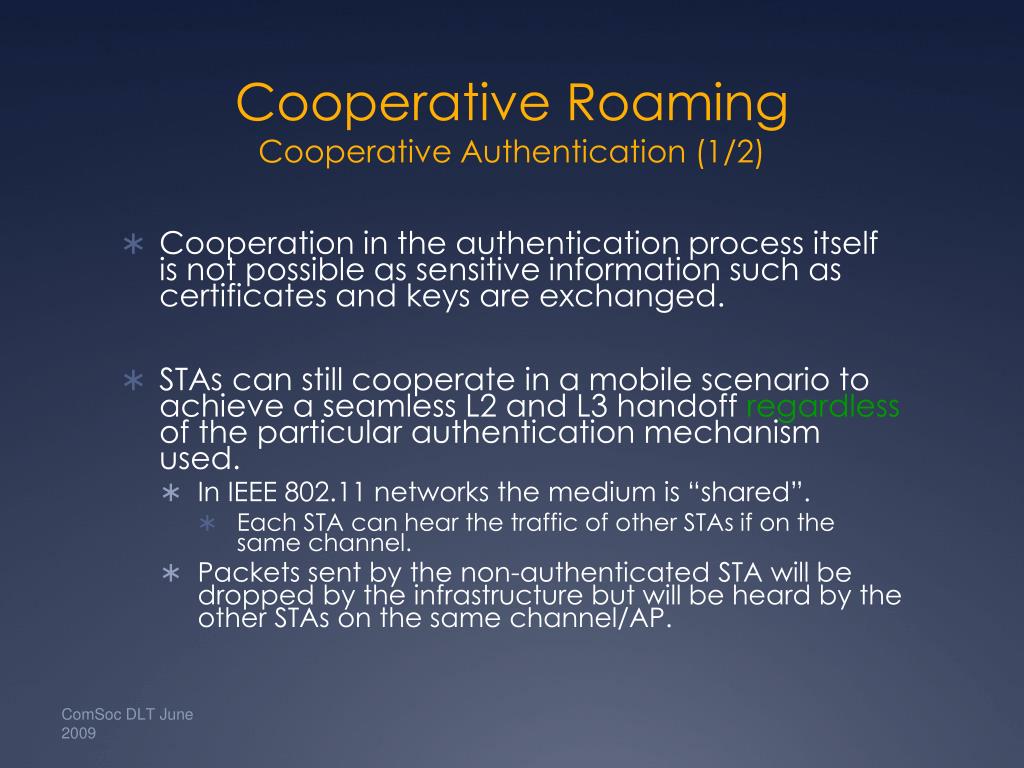 Cooperative Roaming
Cooperative Authentication (1/2)

∗ Cooperation in the authentication process itself is not possible as sensitive information such as certificates and keys are exchanged.

∗ STAs can still cooperate in a mobile scenario to achieve a seamless L2 and L3 handoff regardless of the particular authentication mechanism used.
∗ In IEEE 802.11 networks the medium is “shared”.
∗ Each STA can hear the traffic of other STAs if on the same channel.
∗ Packets sent by the non-authenticated STA will be dropped by the infrastructure but will be heard by the other STAs on the same channel/AP.

ComSoc DLT June 2009